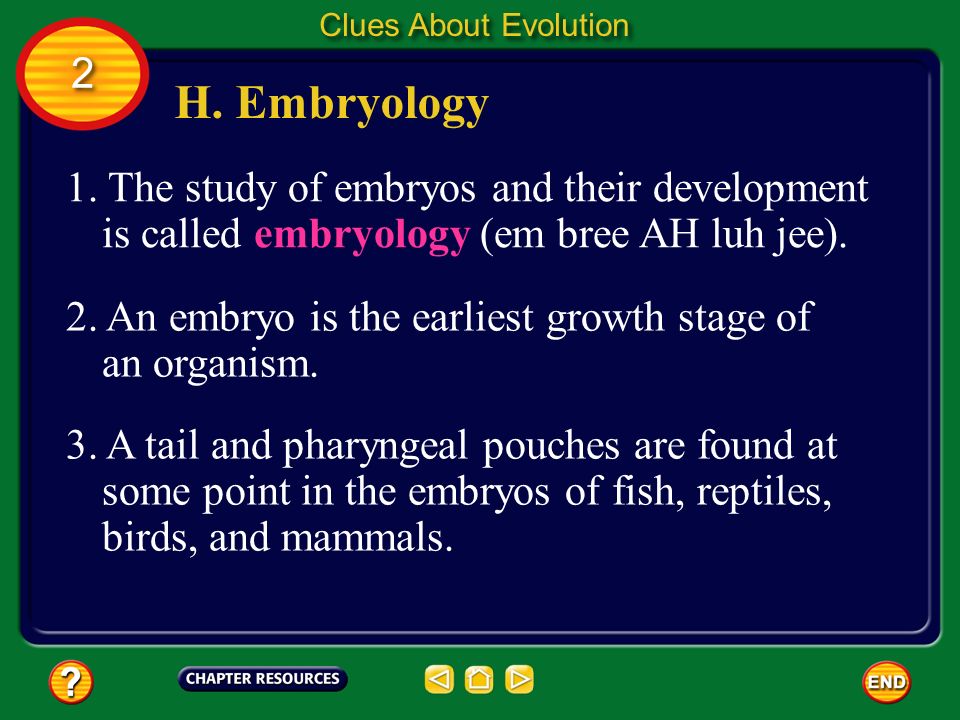 Clues About Evolution

2

H. Embryology

1. The study of embryos and their development is called embryology (em bree AH luh jee).

2. An embryo is the earliest growth stage of an organism.

3. A tail and pharyngeal pouches are found at some point in the embryos of fish, reptiles, birds, and mammals.

?

CHAPTER RESOURCES

END